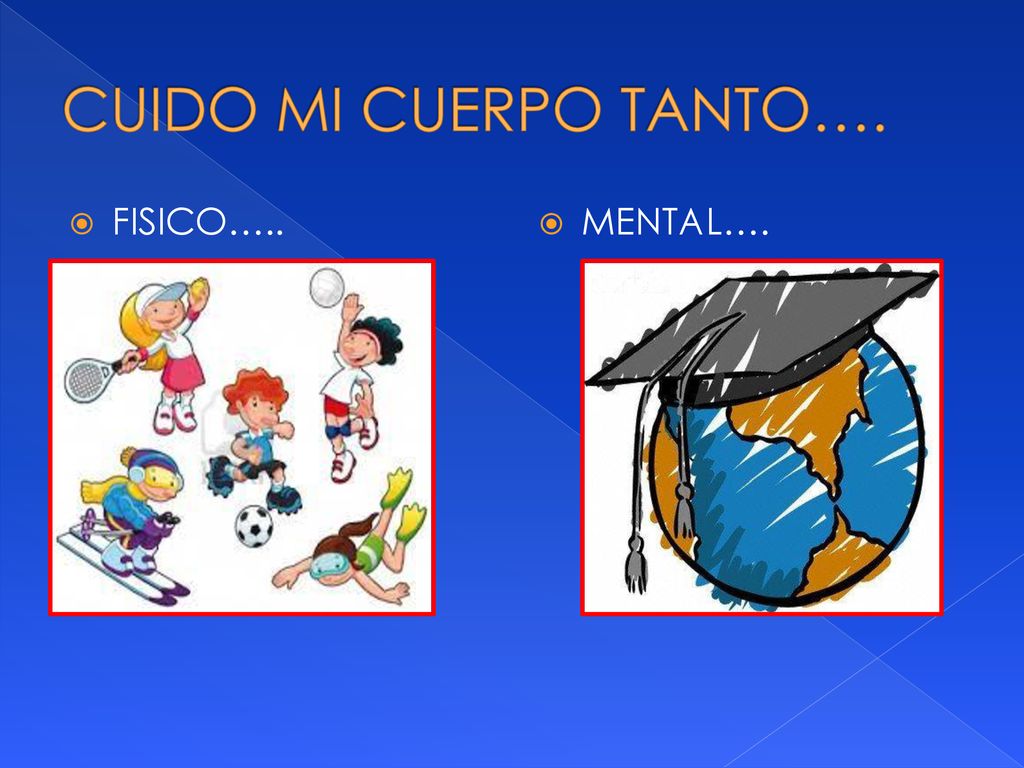 CUIDO MI CUERPO TANTO….

FISICO…..

MENTAL….